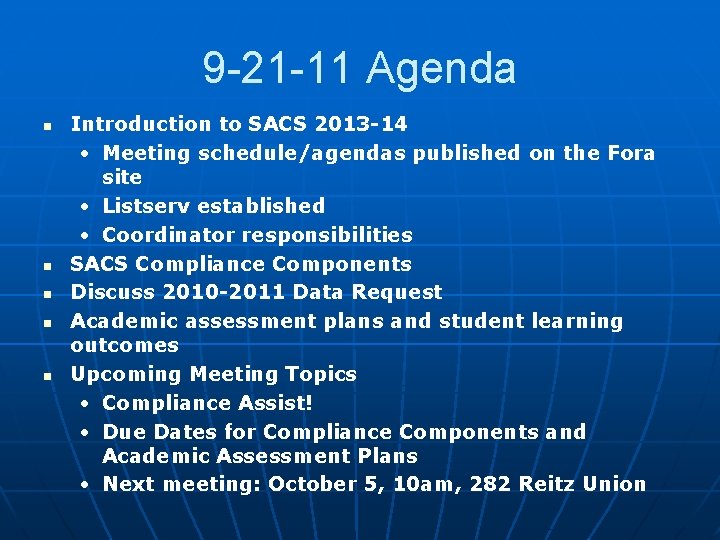 9-21-11 Agenda

- Introduction to SACS 2013-14
  - Meeting schedule/agendas published on the Fora site
  - Listserv established
  - Coordinator responsibilities
- SACS Compliance Components
- Discuss 2010-2011 Data Request
- Academic assessment plans and student learning outcomes
- Upcoming Meeting Topics
  - Compliance Assist!
  - Due Dates for Compliance Components and Academic Assessment Plans
  - Next meeting: October 5, 10am, 282 Reitz Union